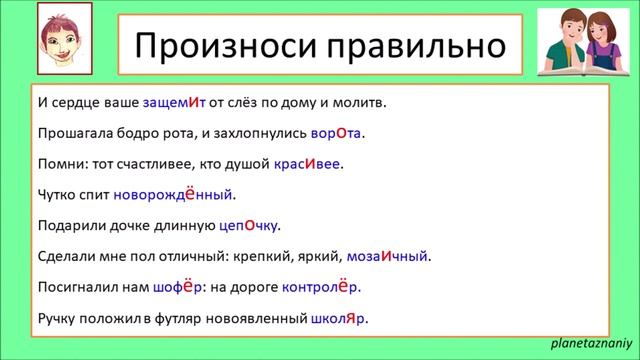 Произноси правильно

И сердце ваше защемИт от слёз по дому и молитв.

Прошагала бодро рота, и захлопнулись ворОта.

Помни: тот счастливее, кто душой красИвее.

Чутко спит новорождЁнный.

Подарили дочке длинную цепОчку.

Сделали мне пол отличный: крепкий, яркий, мозаИчный.

Посигналил нам шофЁр: на дороге контролЁр.

Ручку положил в футляр новоявленный школЯр.

planetaznaniy